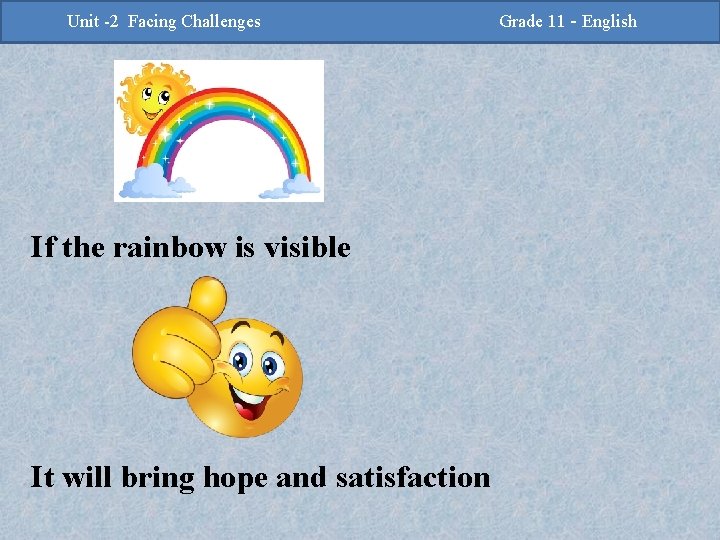 Unit -2 Facing Challenges

Grade 11 - English

If the rainbow is visible

It will bring hope and satisfaction